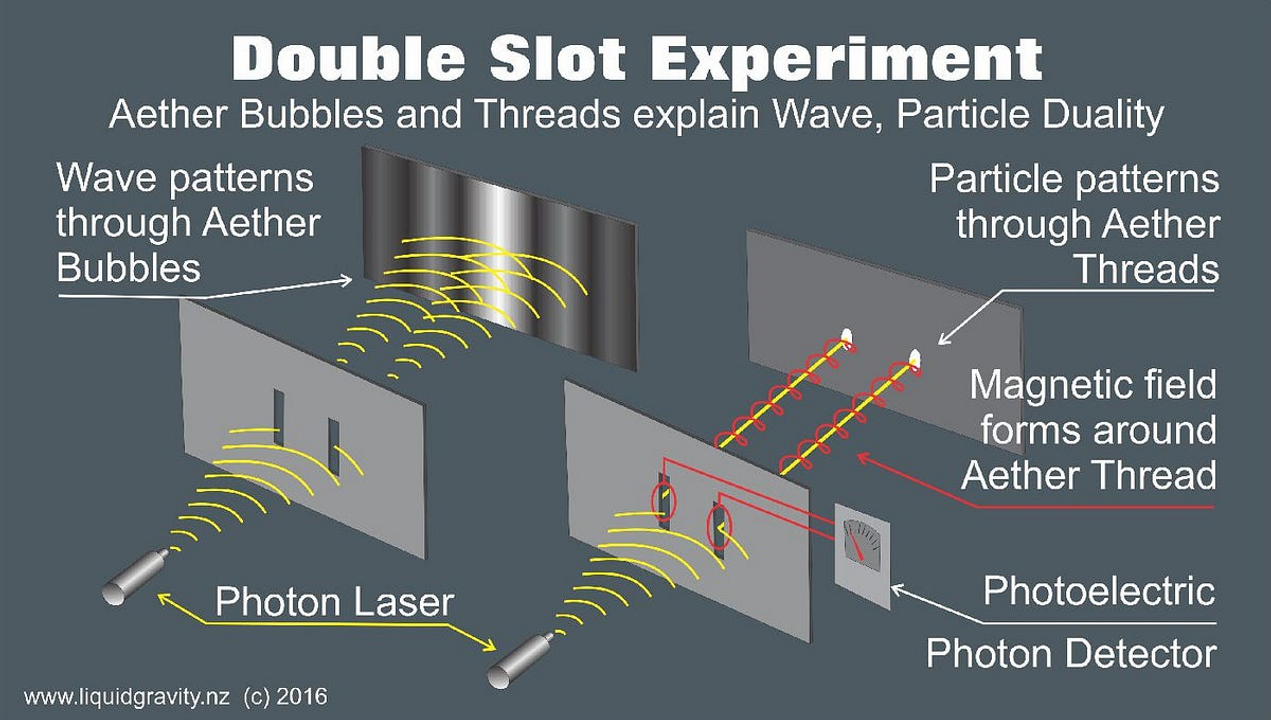 Double Slot Experiment
Aether Bubbles and Threads explain Wave, Particle Duality

Wave patterns through Aether Bubbles

Particle patterns through Aether Threads

Magnetic field forms around Aether Thread

Photon Laser

Photoelectric Photon Detector

www.liquidgravity.nz (c) 2016